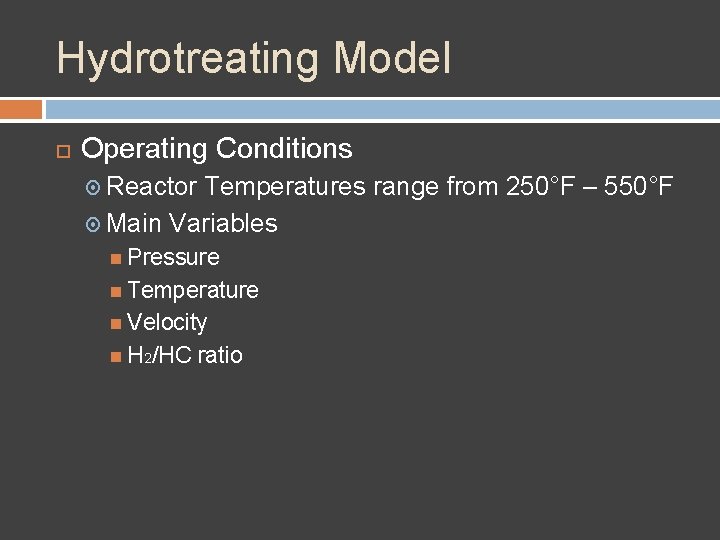 Hydrotreating Model

Operating Conditions

Reactor Temperatures range from 250°F – 550°F

Main Variables

Pressure

Temperature

Velocity

$H_2$/HC ratio